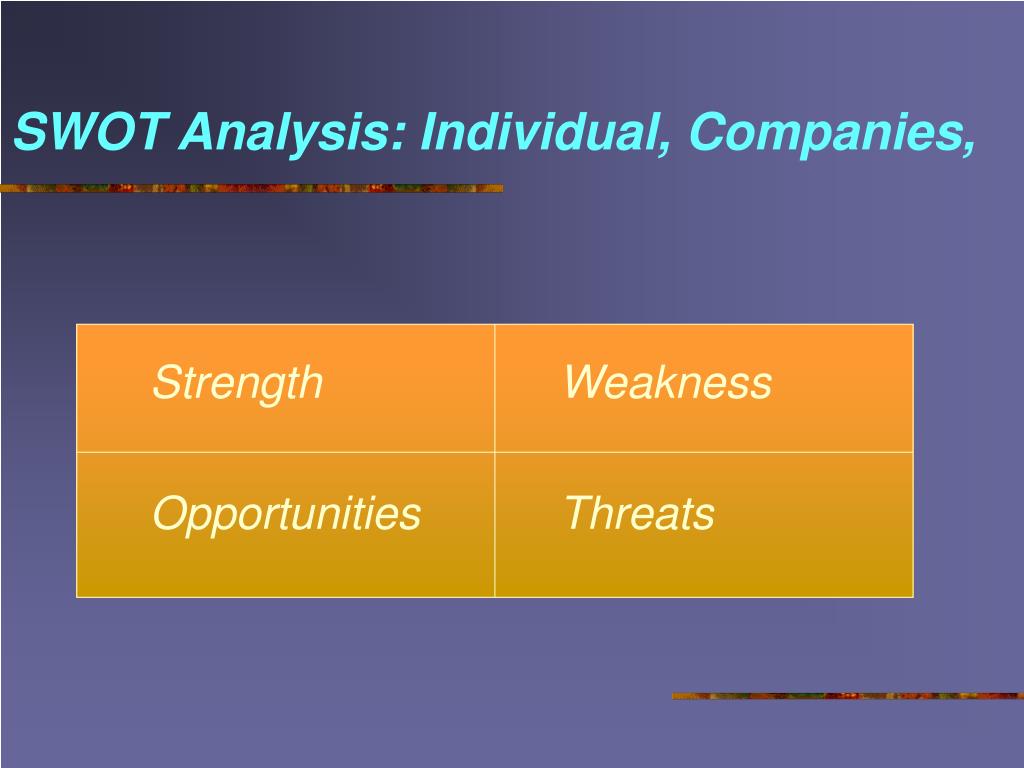 SWOT Analysis: Individual, Companies,

| Strength | Weakness |
|---|---|
| Opportunities | Threats |